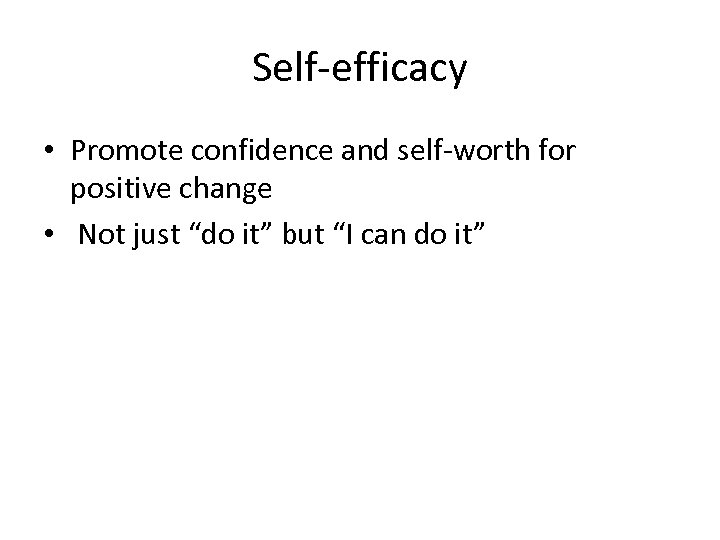 Self-efficacy

• Promote confidence and self-worth for positive change
• Not just “do it” but “I can do it”